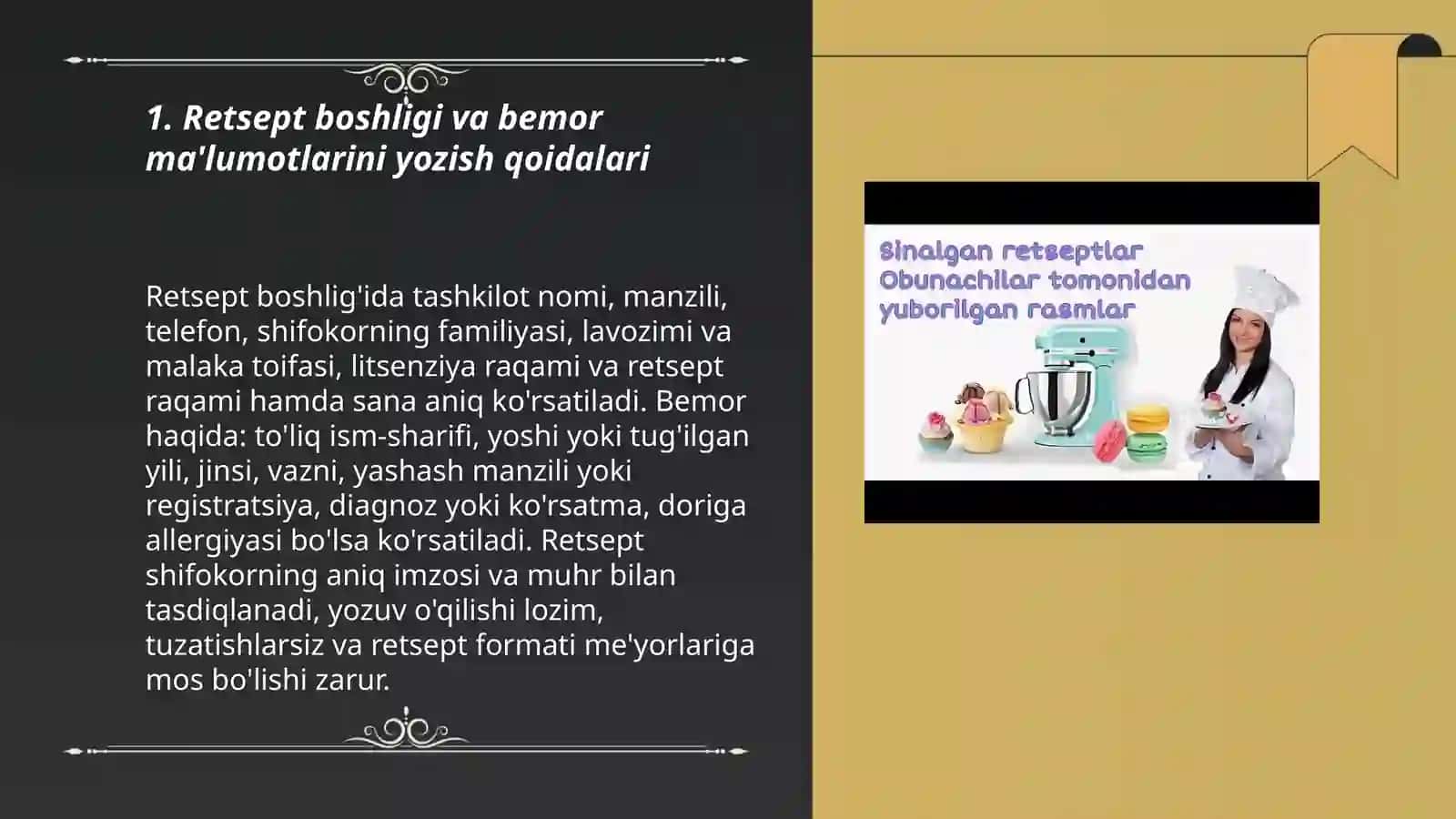 1. Retsept boshligi va bemor ma'lumotlarini yozish qoidalari

Retsept boshlig'ida tashkilot nomi, manzili, telefon, shifokorning familiyasi, lavozimi va malaka toifasi, litsenziya raqami va retsept raqami hamda sana aniq ko'rsatiladi. Bemor haqida: to'liq ism-sharifi, yoshi yoki tug'ilgan yili, jinsi, vazni, yashash manzili yoki registratsiya, diagnoz yoki ko'rsatma, doriga allergiyasi bo'lsa ko'rsatiladi. Retsept shifokorning aniq imzosi va muhr bilan tasdiqlanadi, yozuv o'qilishi lozim, tuzatishlarsiz va retsept formati me'yorlariga mos bo'lishi zarur.

Sinalgan retseptlar
Obunachilar tomonidan
yuborilgan rasmlar